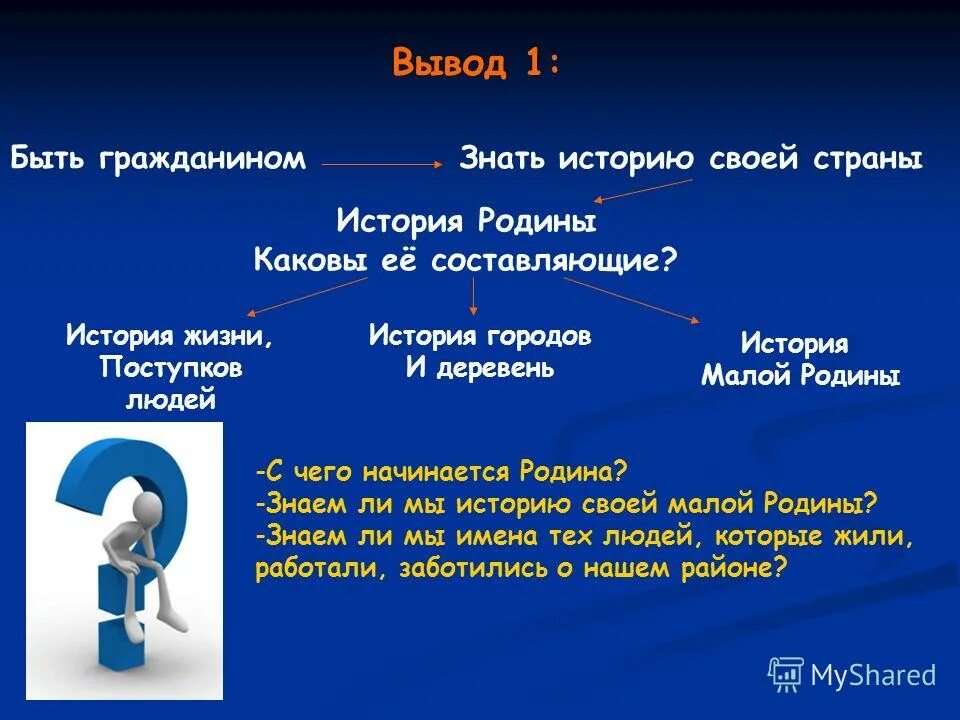 Вывод 1:

Быть гражданином Знать историю своей страны

История Родины
Каковы её составляющие?

История жизни, Поступков людей

История городов И деревень

История Малой Родины

-С чего начинается Родина?
-Знаем ли мы историю своей малой Родины?
-Знаем ли мы имена тех людей, которые жили, работали, заботились о нашем районе?

MyShared